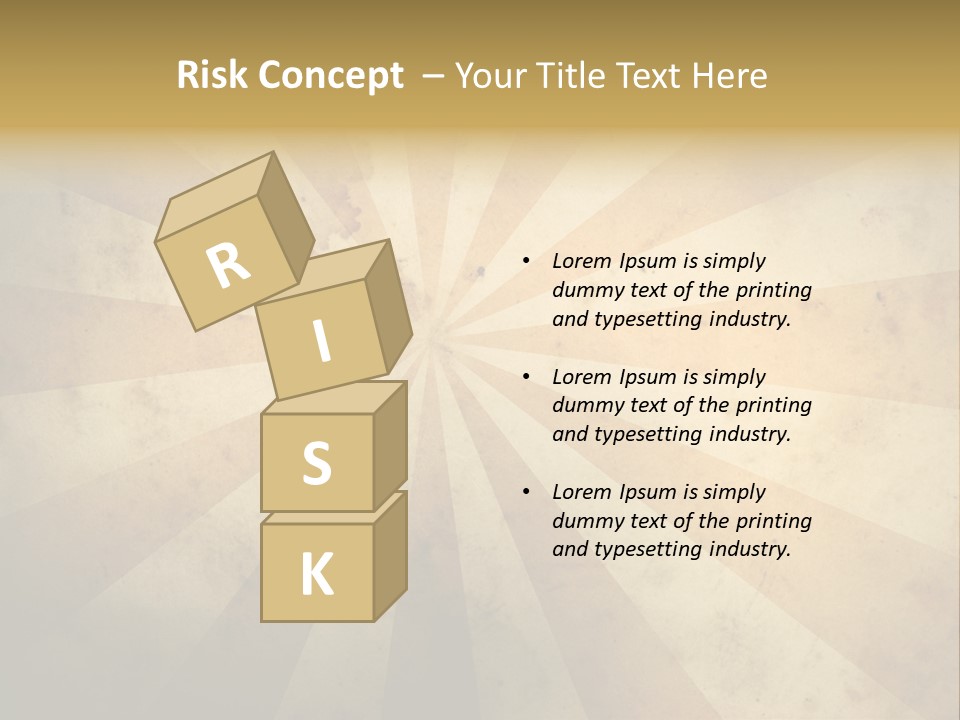 Risk Concept – Your Title Text Here

R

I

S

K

• Lorem Ipsum is simply dummy text of the printing and typesetting industry.

• Lorem Ipsum is simply dummy text of the printing and typesetting industry.

• Lorem Ipsum is simply dummy text of the printing and typesetting industry.